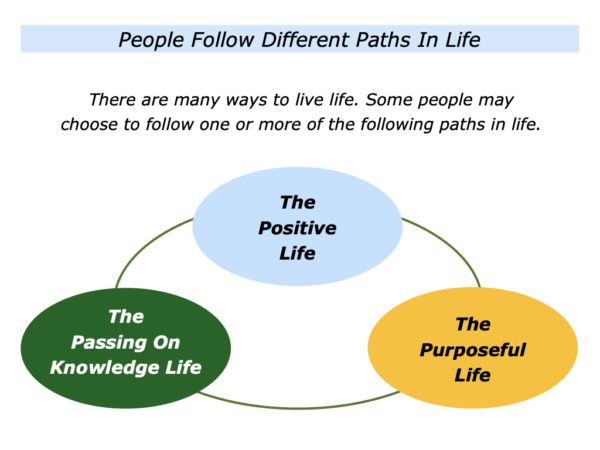 People Follow Different Paths In Life

There are many ways to live life. Some people may choose to follow one or more of the following paths in life.

The Positive Life

The Passing On Knowledge Life

The Purposeful Life